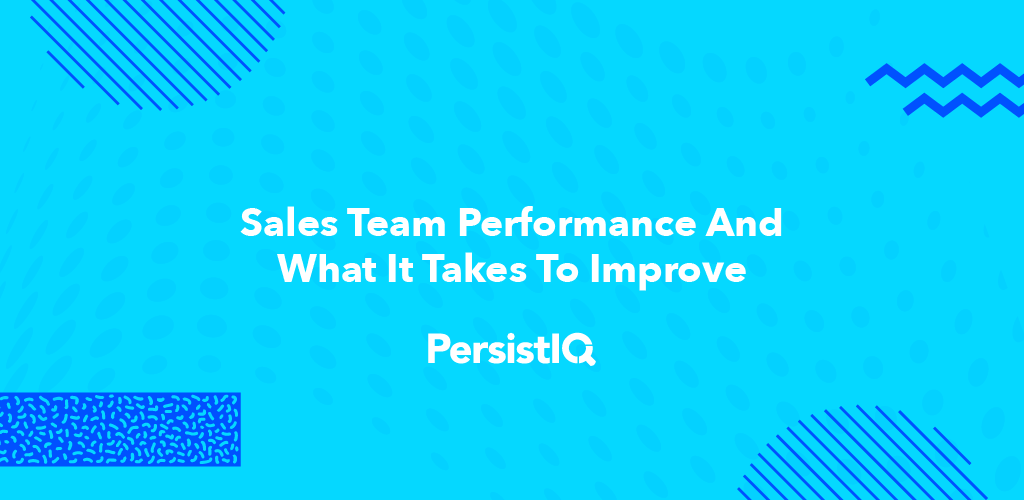 Sales Team Performance And What It Takes To Improve

PersistIQ